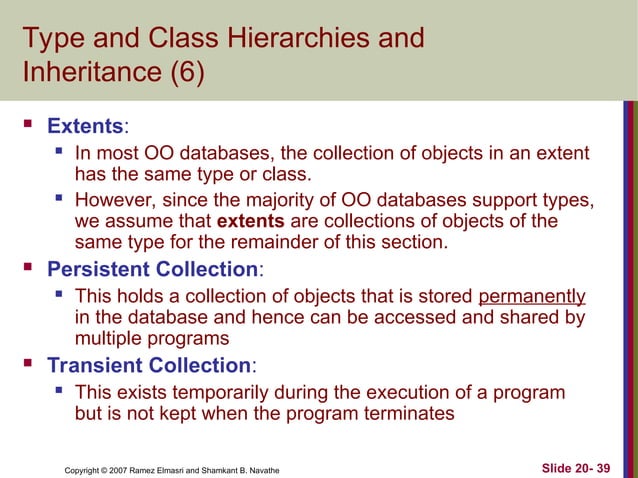 Type and Class Hierarchies and Inheritance (6)

Extents:

In most OO databases, the collection of objects in an extent has the same type or class.

However, since the majority of OO databases support types, we assume that extents are collections of objects of the same type for the remainder of this section.

Persistent Collection:

This holds a collection of objects that is stored permanently in the database and hence can be accessed and shared by multiple programs

Transient Collection:

This exists temporarily during the execution of a program but is not kept when the program terminates

Copyright © 2007 Ramez Elmasri and Shamkant B. Navathe

Slide 20- 39